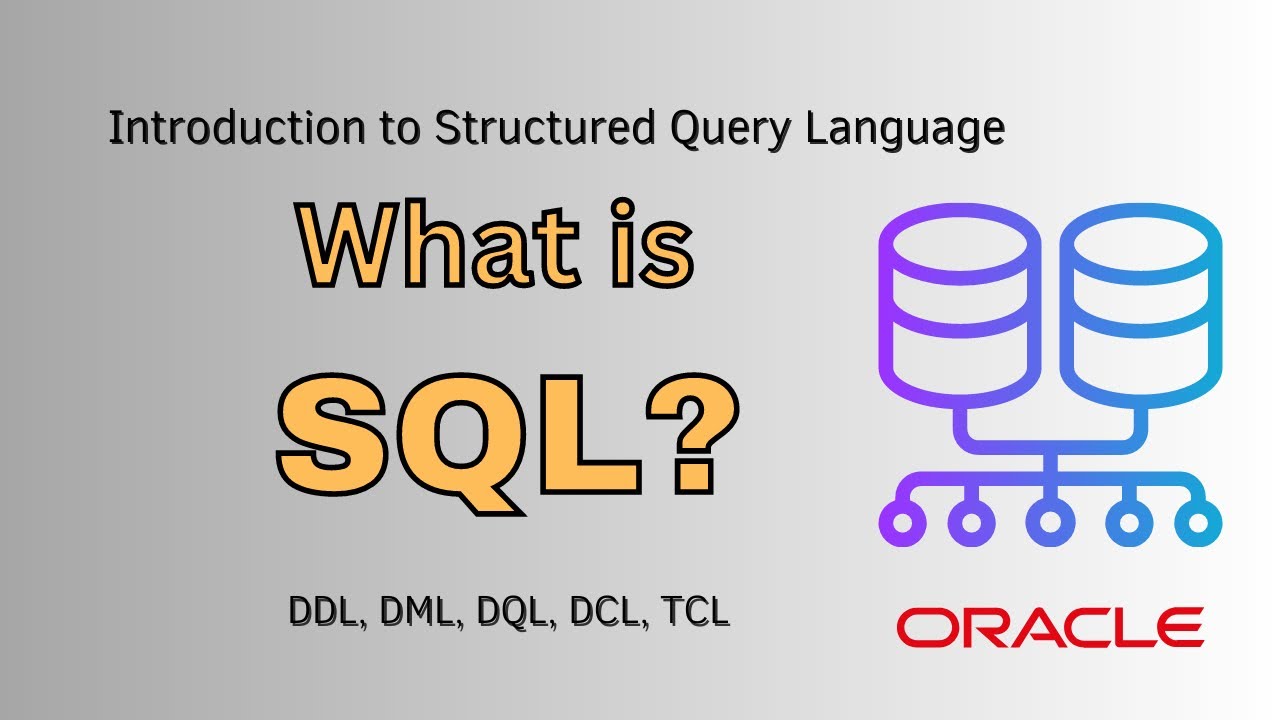 Introduction to Structured Query Language

What is SQL?

DDL, DML, DQL, DCL, TCL

ORACLE